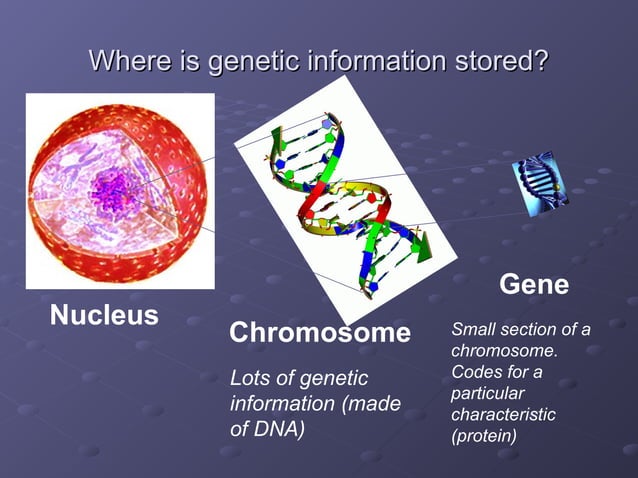 Where is genetic information stored?

Nucleus

Chromosome

Lots of genetic information (made of DNA)

Gene

Small section of a chromosome. Codes for a particular characteristic (protein)